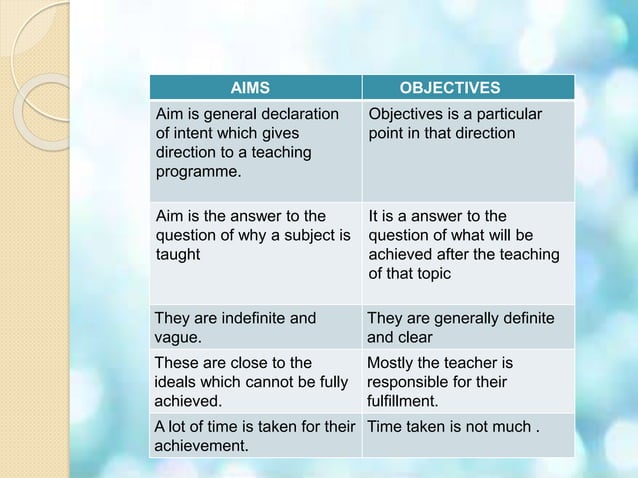 | AIMS | OBJECTIVES |
|---|---|
| Aim is general declaration of intent which gives direction to a teaching programme. | Objectives is a particular point in that direction |
| Aim is the answer to the question of why a subject is taught | It is a answer to the question of what will be achieved after the teaching of that topic |
| They are indefinite and vague. | They are generally definite and clear |
| These are close to the ideals which cannot be fully achieved. | Mostly the teacher is responsible for their fulfillment. |
| A lot of time is taken for their achievement. | Time taken is not much . |